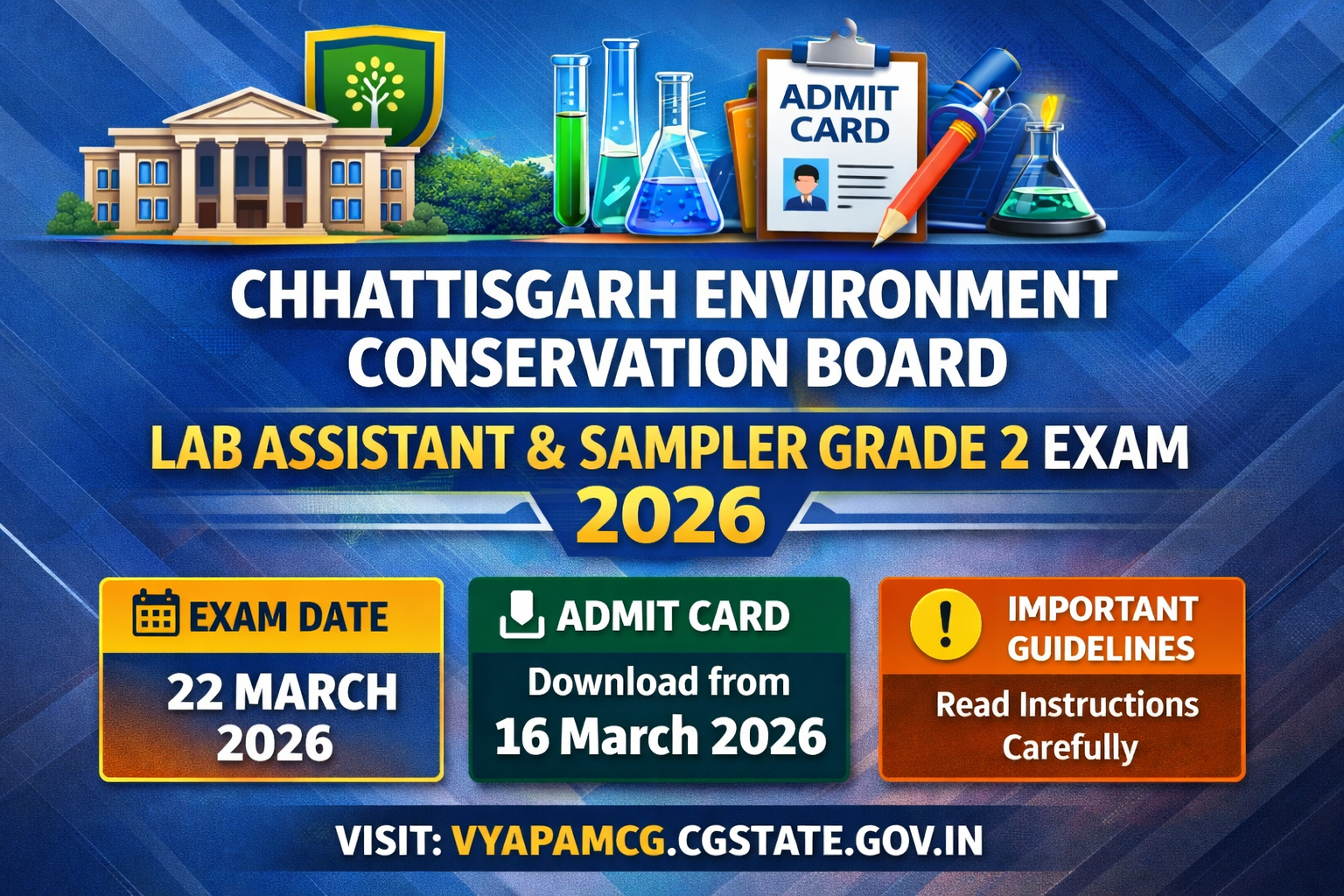 ADMIT CARD

CHHATTISGARH ENVIRONMENT CONSERVATION BOARD

LAB ASSISTANT & SAMPLER GRADE 2 EXAM

2026

EXAM DATE

22 MARCH 2026

ADMIT CARD

Download from 16 March 2026

IMPORTANT GUIDELINES

Read Instructions Carefully

VISIT: VYAPAMCG.CGSTATE.GOV.IN